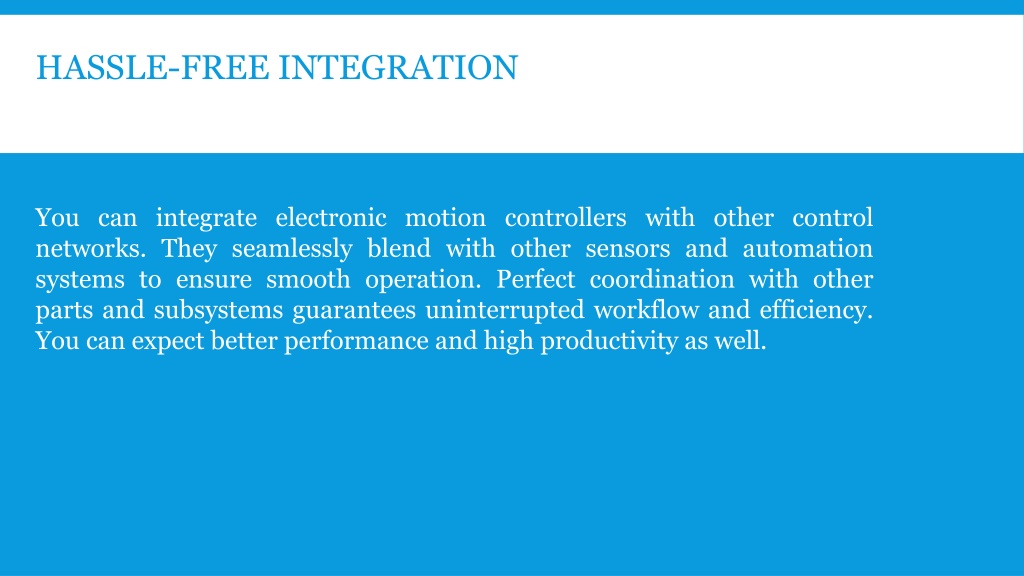 HASSLE-FREE INTEGRATION

You can integrate electronic motion controllers with other control networks. They seamlessly blend with other sensors and automation systems to ensure smooth operation. Perfect coordination with other parts and subsystems guarantees uninterrupted workflow and efficiency. You can expect better performance and high productivity as well.